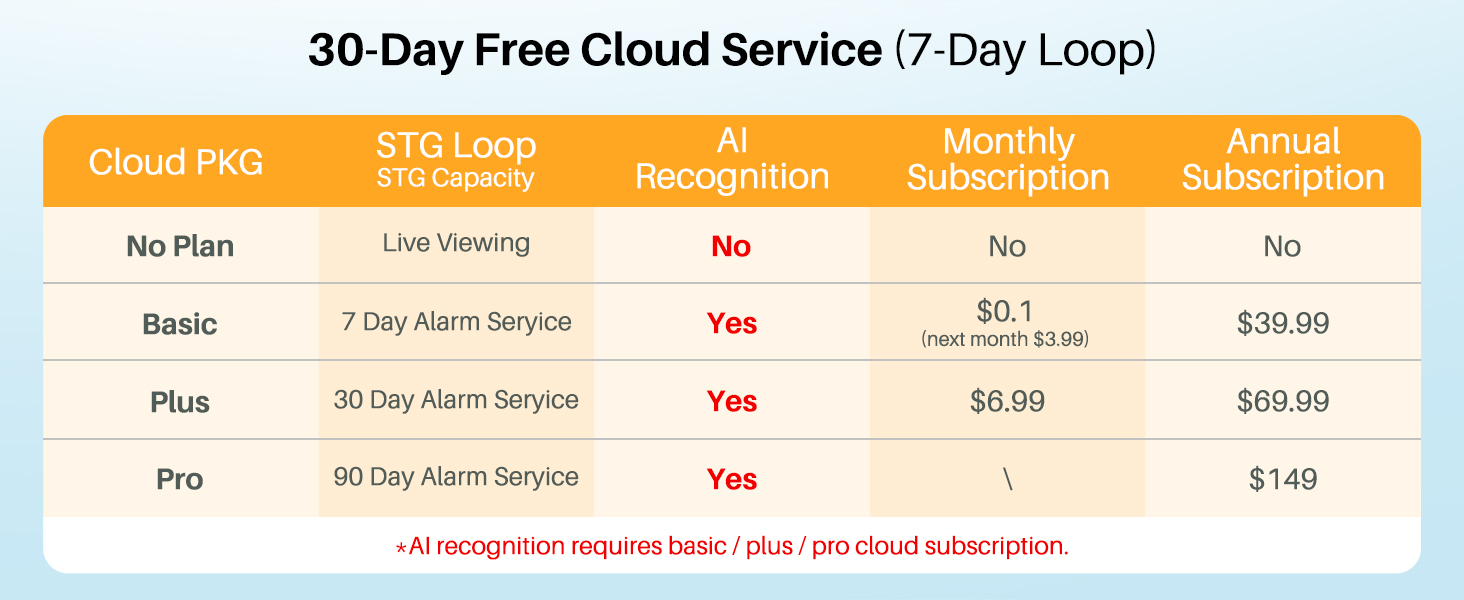 30-Day Free Cloud Service (7-Day Loop)

| Cloud PKG | STG Loop STG Capacity | AI Recognition | Monthly Subscription | Annual Subscription |
|---|---|---|---|---|
| No Plan | Live Viewing | No | No | No |
| Basic | 7 Day Alarm Seryice | Yes | \$0.1 (next month \$3.99) | \$39.99 |
| Plus | 30 Day Alarm Seryice | Yes | \$6.99 | \$69.99 |
| Pro | 90 Day Alarm Seryice | Yes | \ | \$149 |

*AI recognition requires basic / plus / pro cloud subscription.